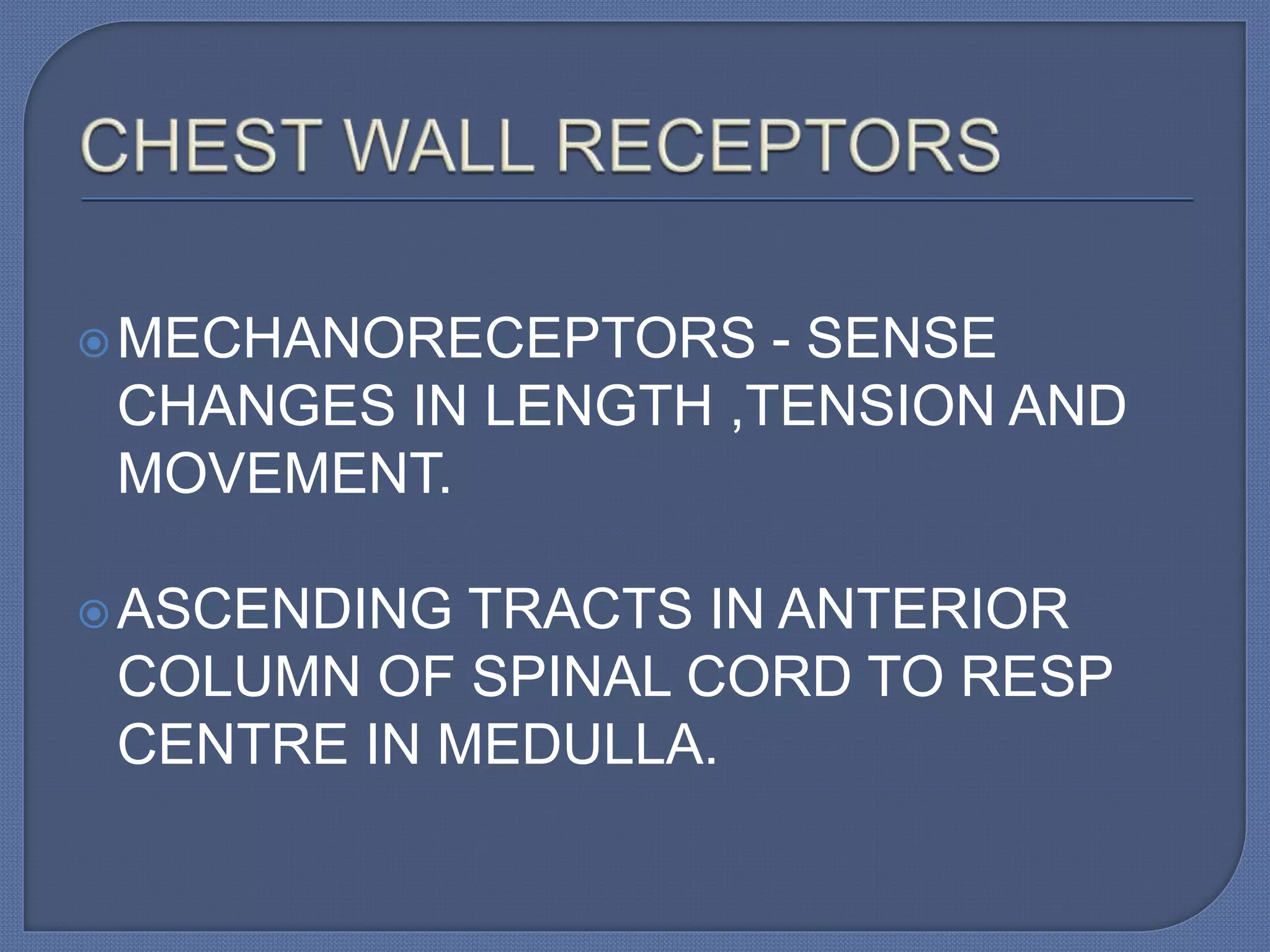 CHEST WALL RECEPTORS

MECHANORECEPTORS - SENSE CHANGES IN LENGTH ,TENSION AND MOVEMENT.

ASCENDING TRACTS IN ANTERIOR COLUMN OF SPINAL CORD TO RESP CENTRE IN MEDULLA.